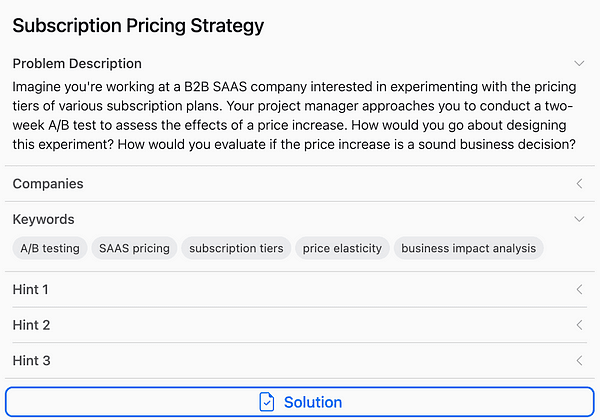 Subscription Pricing Strategy

Problem Description

Imagine you're working at a B2B SAAS company interested in experimenting with the pricing tiers of various subscription plans. Your project manager approaches you to conduct a two-week A/B test to assess the effects of a price increase. How would you go about designing this experiment? How would you evaluate if the price increase is a sound business decision?

Companies

Keywords

A/B testing SAAS pricing subscription tiers price elasticity business impact analysis

Hint 1

Hint 2

Hint 3

Solution